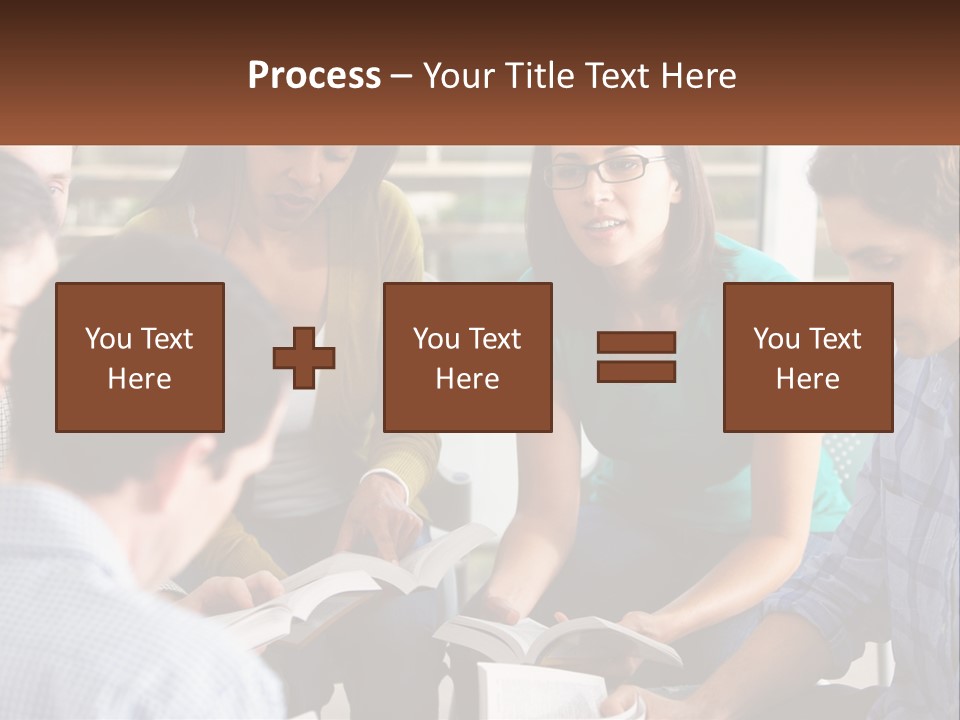 Process – Your Title Text Here

You Text Here

You Text Here

You Text Here